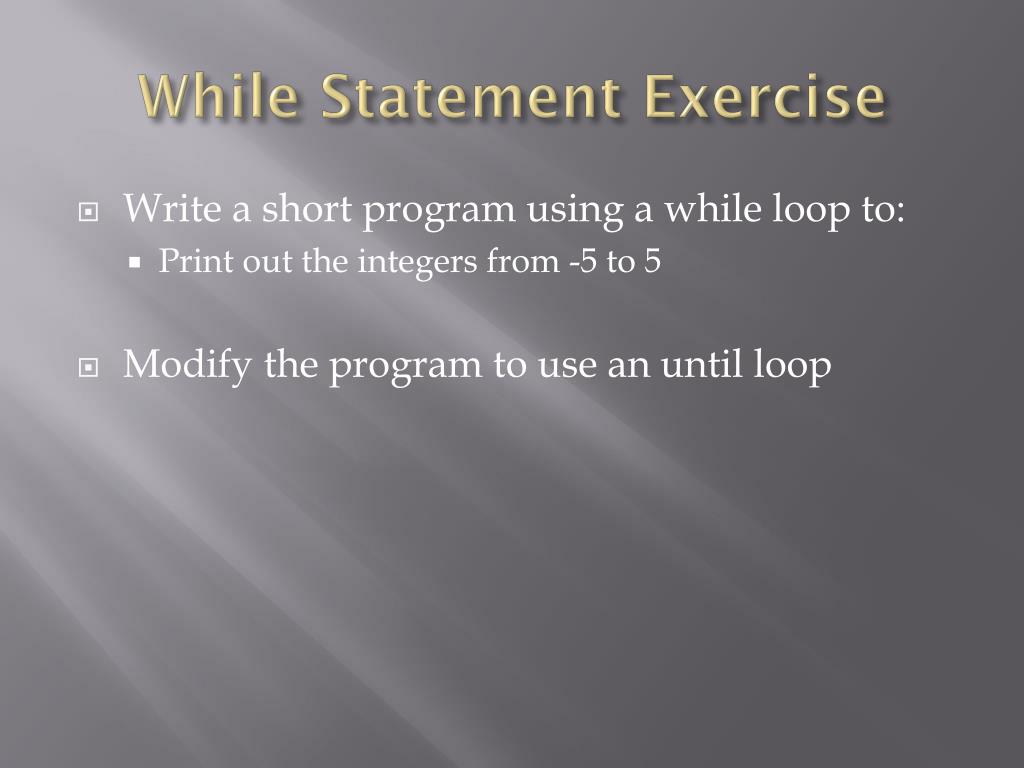 While Statement Exercise

Write a short program using a while loop to:
Print out the integers from -5 to 5

Modify the program to use an until loop